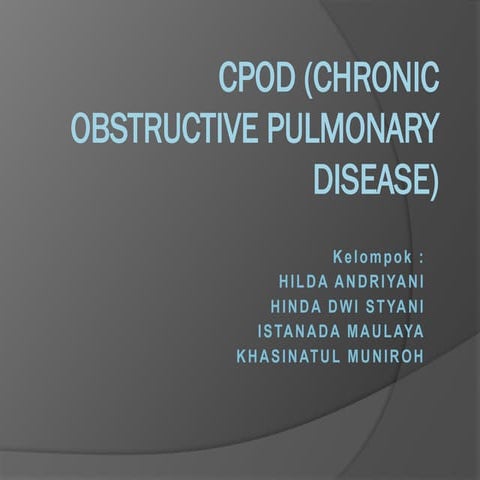 CPOD (CHRONIC OBSTRUCTIVE PULMONARY DISEASE)

Kelompok :
HILDA ANDRIYANI
HINDA DWI STYANI
ISTANADA MAULAYA
KHASINATUL MUNIROH